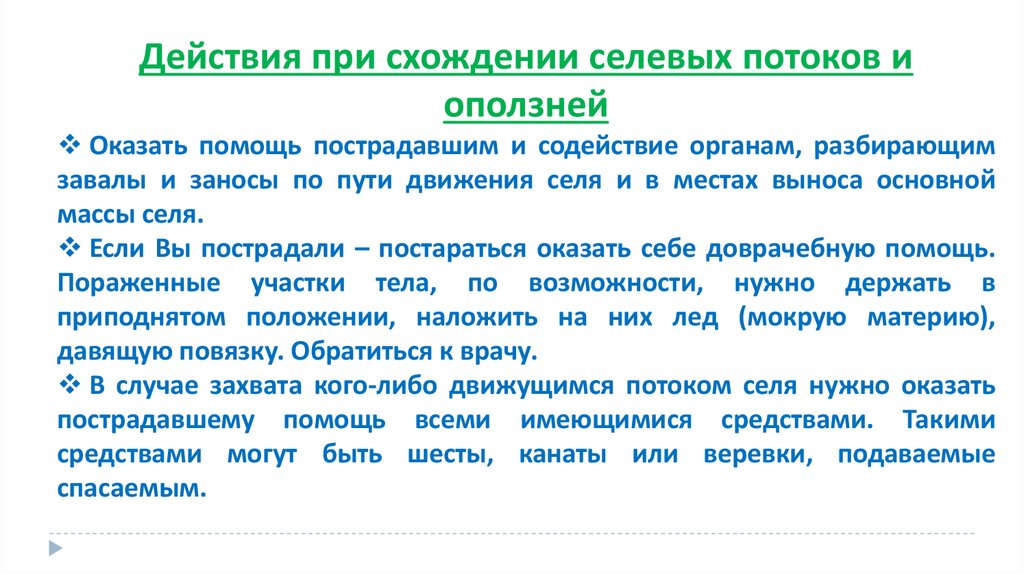 Действия при схождении селевых потоков и оползней

❖ Оказать помощь пострадавшим и содействие органам, разбирающим завалы и заносы по пути движения селя и в местах выноса основной массы селя.

❖ Если Вы пострадали – постараться оказать себе доврачебную помощь. Пораженные участки тела, по возможности, нужно держать в приподнятом положении, наложить на них лед (мокрую материю), давящую повязку. Обратиться к врачу.

❖ В случае захвата кого-либо движущимся потоком селя нужно оказать пострадавшему помощь всеми имеющимися средствами. Такими средствами могут быть шесты, канаты или веревки, подаваемые спасаемым.